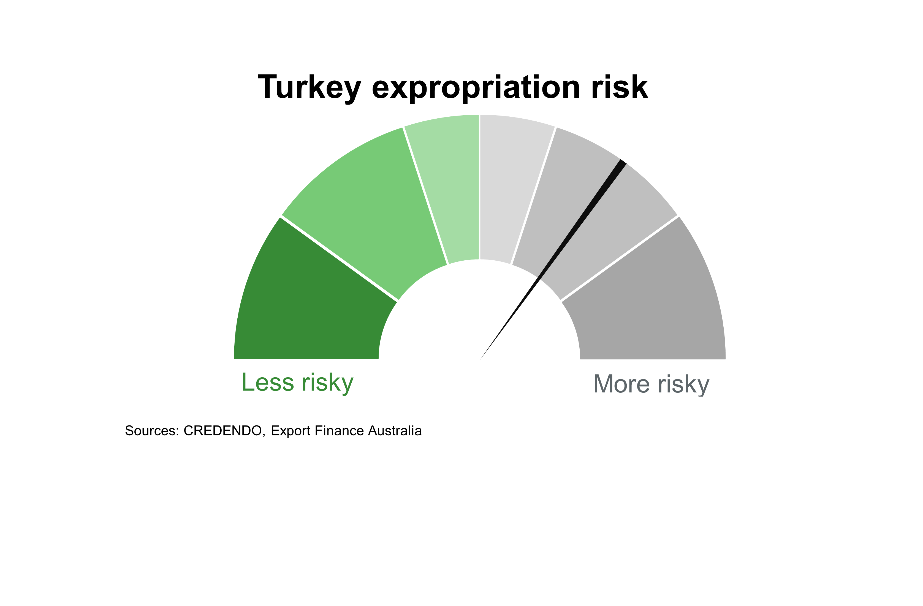 Turkey expropriation risk

Less risky

More risky

Sources: CREDENDO, Export Finance Australia